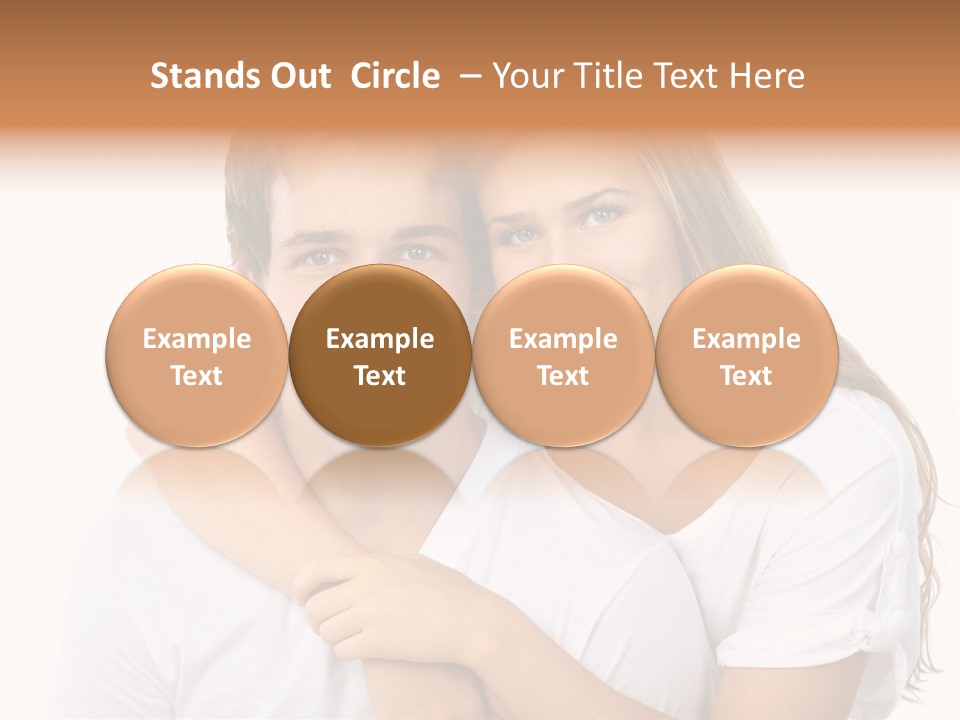 Stands Out  Circle  – Your Title Text Here

Example Text

Example Text

Example Text

Example Text